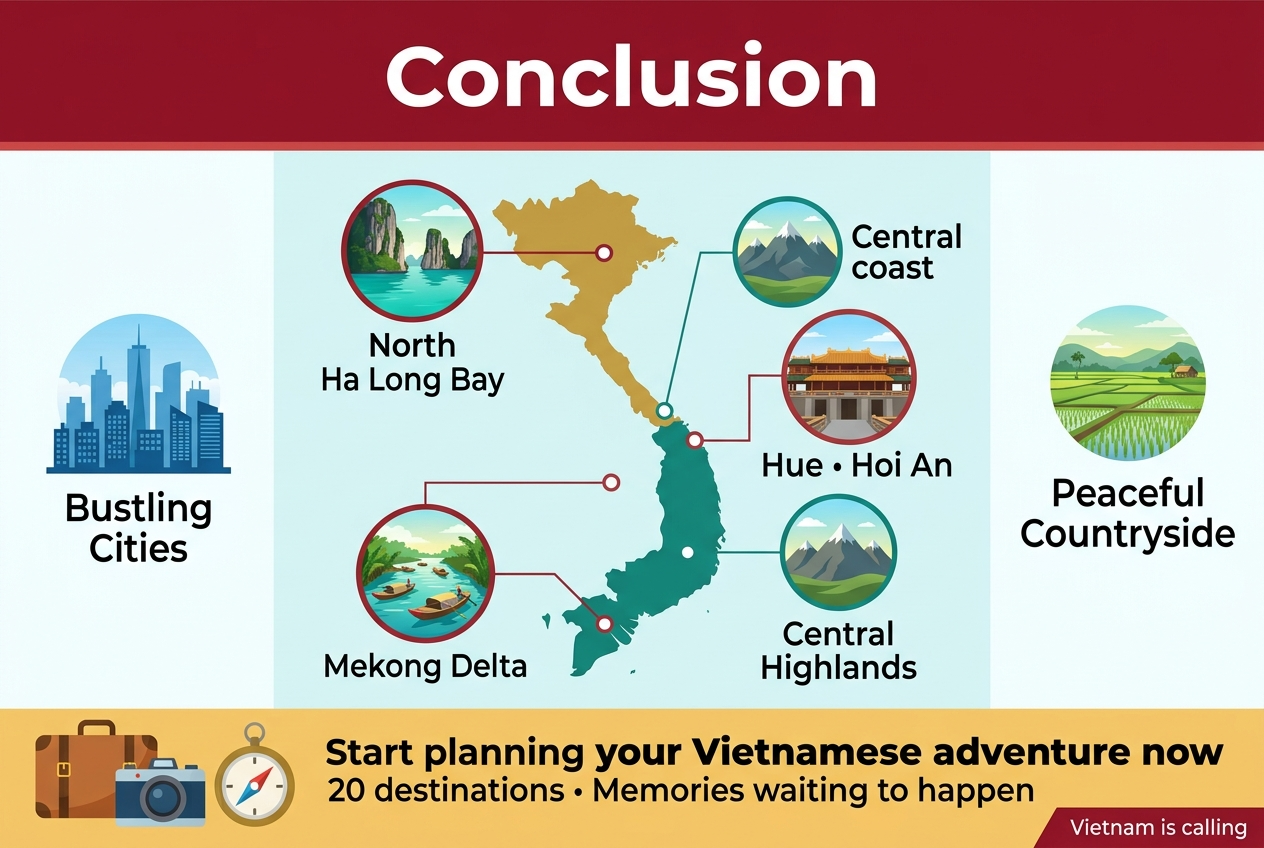 Conclusion

Bustling Cities

North
Ha Long Bay

Central coast

Hue • Hoi An

Mekong Delta

Central Highlands

Peaceful Countryside

Start planning your Vietnamese adventure now
20 destinations • Memories waiting to happen

Vietnam is calling